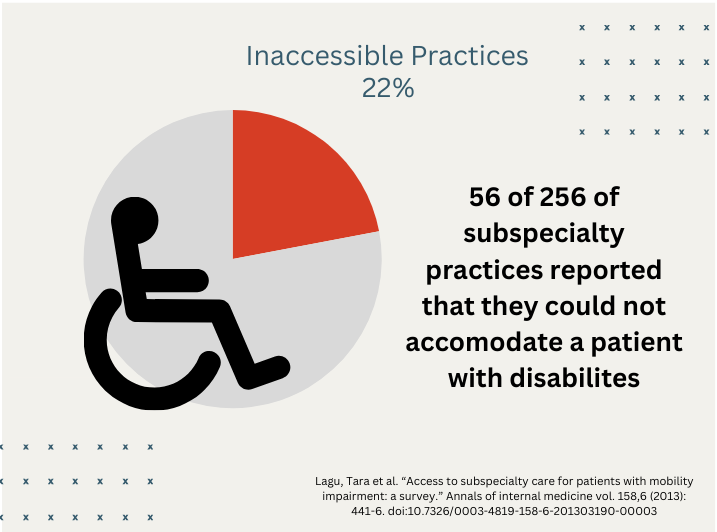 Inaccessible Practices
22%

56 of 256 of subspecialty practices reported that they could not accomodate a patient with disabilites

Lagu, Tara et al. “Access to subspecialty care for patients with mobility impairment: a survey.” Annals of internal medicine vol. 158,6 (2013): 441-6. doi:10.7326/0003-4819-158-6-201303190-00003